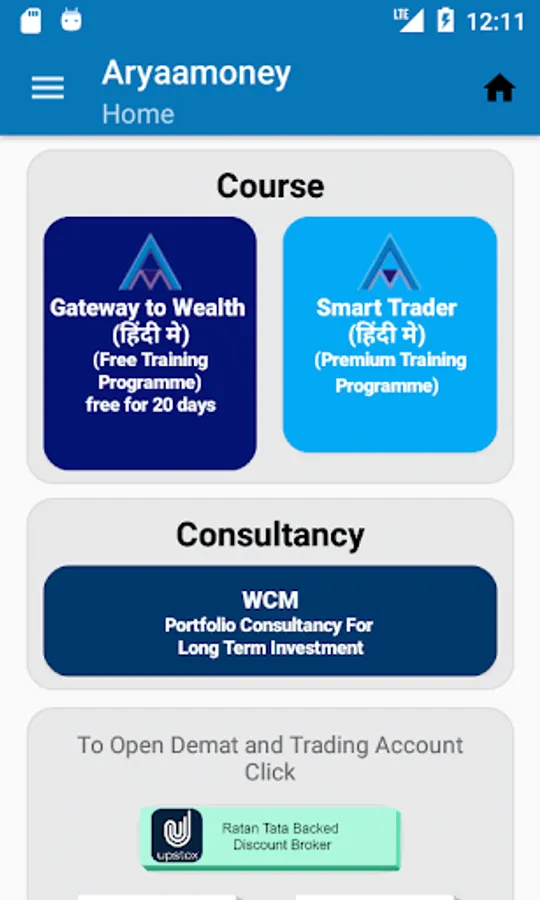 LTE 12:11

Aryaamoney
Home

Course

Gateway to Wealth
(हिंदी मे)
(Free Training Programme)
free for 20 days

Smart Trader
(हिंदी मे)
(Premium Training Programme)

Consultancy

WCM
Portfolio Consultancy For Long Term Investment

To Open Demat and Trading Account Click

upstox
Ratan Tata Backed Discount Broker